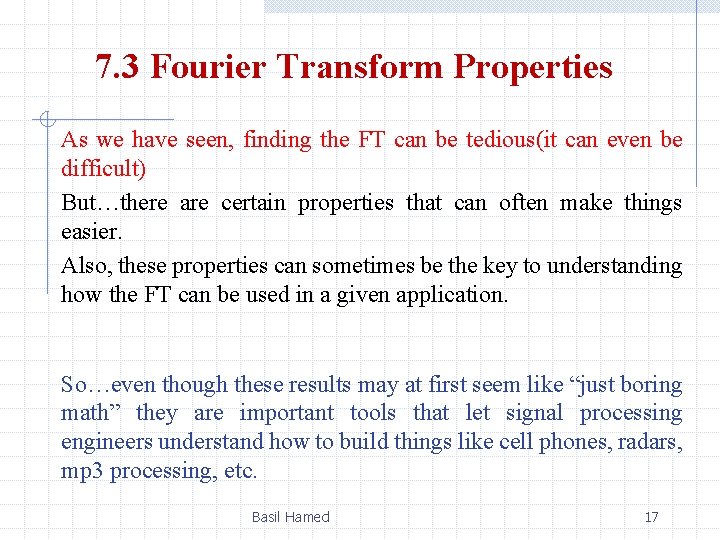 7.3 Fourier Transform Properties

As we have seen, finding the FT can be tedious(it can even be difficult)

But…there are certain properties that can often make things easier.

Also, these properties can sometimes be the key to understanding how the FT can be used in a given application.

So…even though these results may at first seem like “just boring math” they are important tools that let signal processing engineers understand how to build things like cell phones, radars, mp3 processing, etc.

Basil Hamed

17